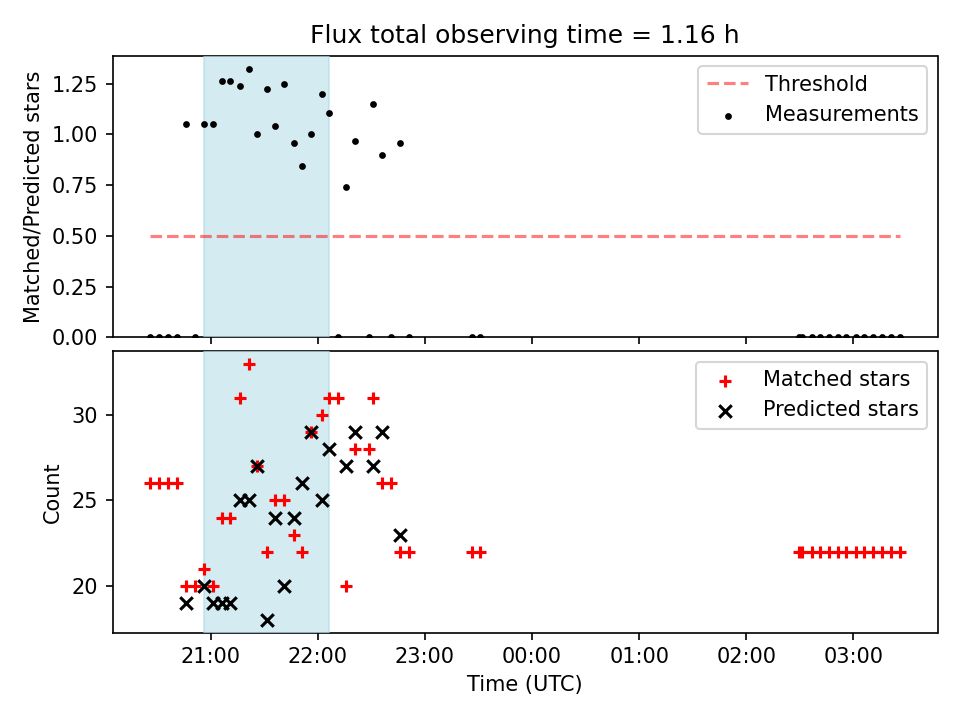 Flux total observing time = 1.16 h

Matched/Predicted stars

1.25
1.00
0.75
0.50
0.25
0.00

Threshold
Measurements

Count

30
25
20

Matched stars
Predicted stars

21:00 22:00 23:00 00:00 01:00 02:00 03:00

Time (UTC)